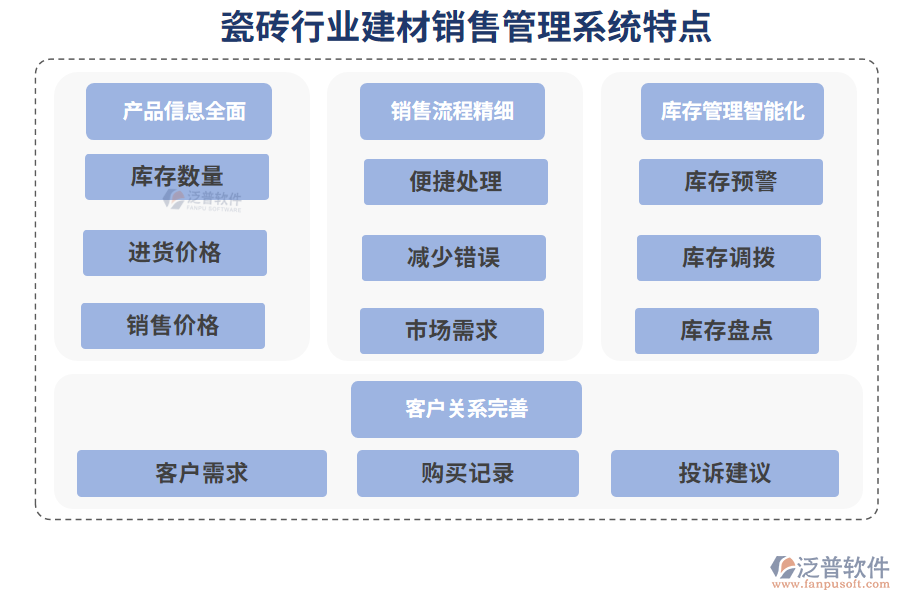 瓷砖行业建材销售管理系统特点

产品信息全面

库存数量

泛普软件 FANPU SOFTWARE

进货价格

销售价格

销售流程精细

便捷处理

减少错误

市场需求

库存管理智能化

库存预警

库存调拨

库存盘点

客户关系完善

客户需求

购买记录

投诉建议

泛普软件 www.fanpusoft.com